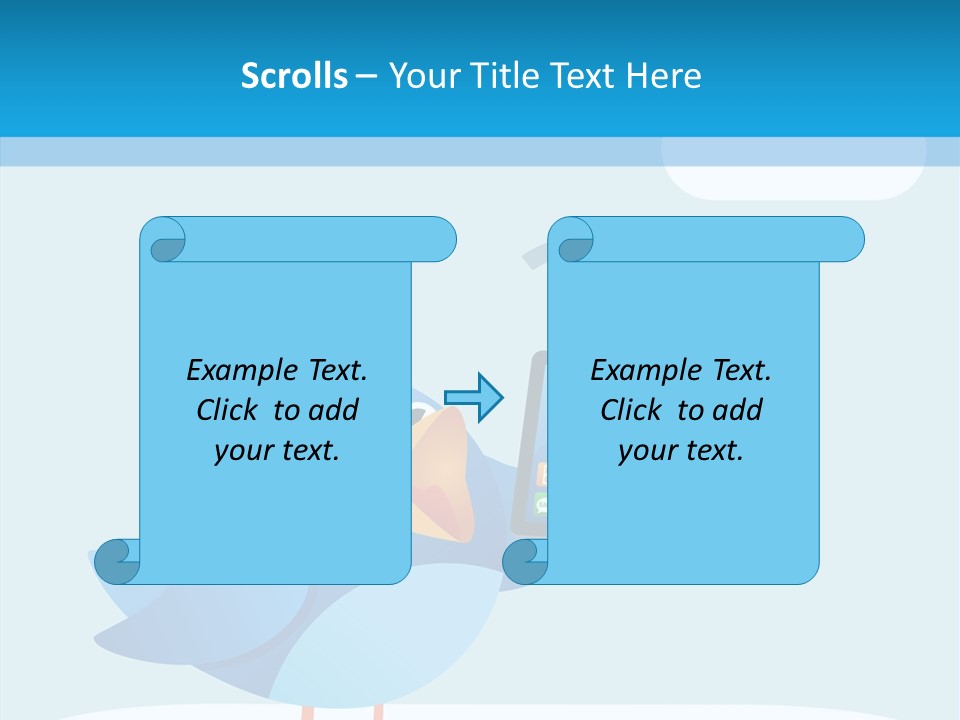 Scrolls – Your Title Text Here

Example Text. Click to add your text.

Example Text. Click to add your text.